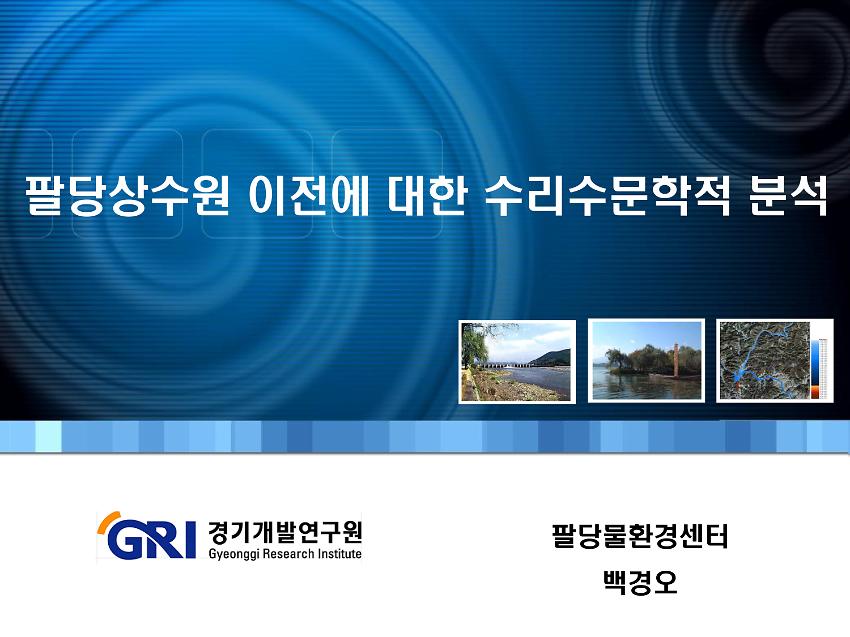 팔당상수원 이전에 대한 수리수문학적 분석

GRI 경기개발연구원
Gyeonggi Research Institute

팔당물환경센터
백경오